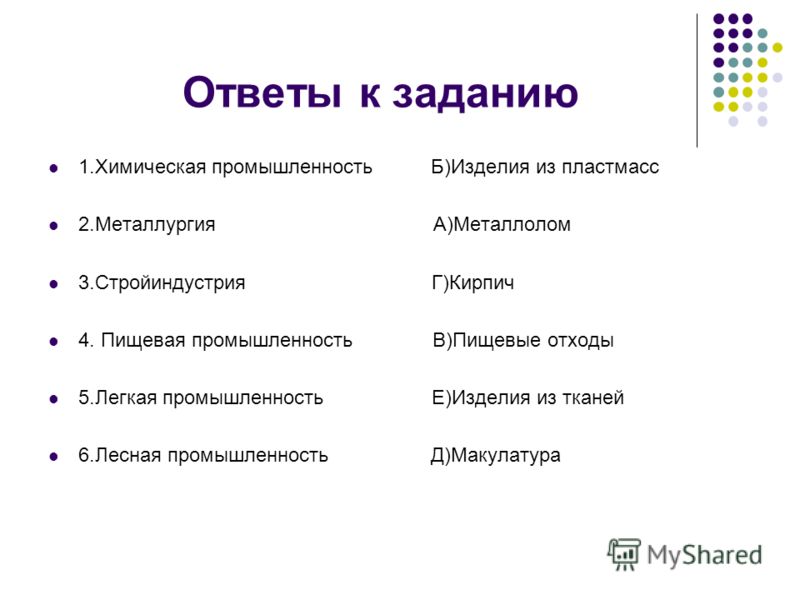 Ответы к заданию

1.Химическая промышленность Б)Изделия из пластмасс

2.Металлургия А)Металлолом

3.Стройиндустрия Г)Кирпич

4. Пищевая промышленность В)Пищевые отходы

5.Легкая промышленность Е)Изделия из тканей

6.Лесная промышленность Д)Макулатура

MyShared